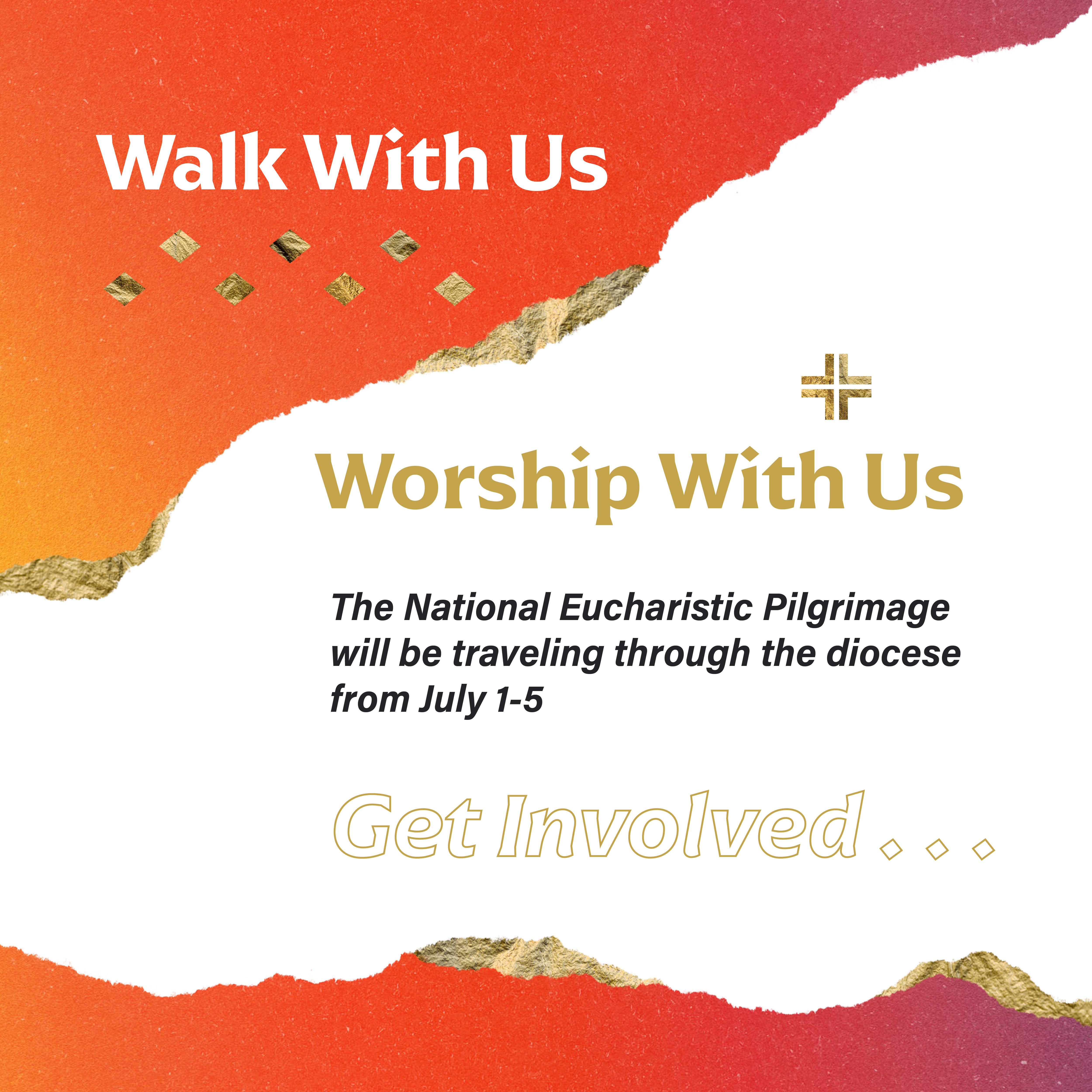 Walk With Us

Worship With Us

The National Eucharistic Pilgrimage will be traveling through the diocese from July 1-5

Get Involved . . .